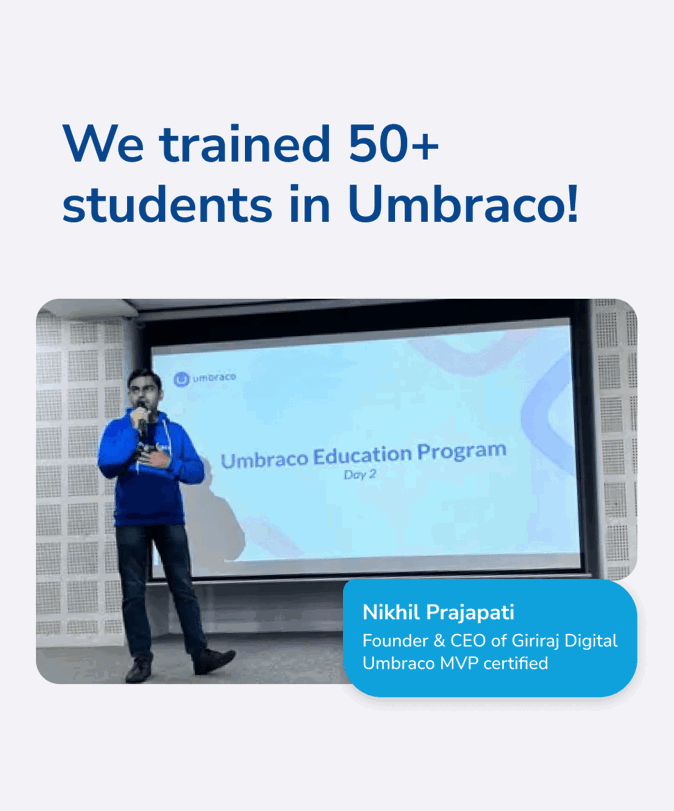 We trained 50+ students in Umbraco!

umbraco

Umbraco Education Program
Day 2

Nikhil Prajapati
Founder & CEO of Giriraj Digital
Umbraco MVP certified